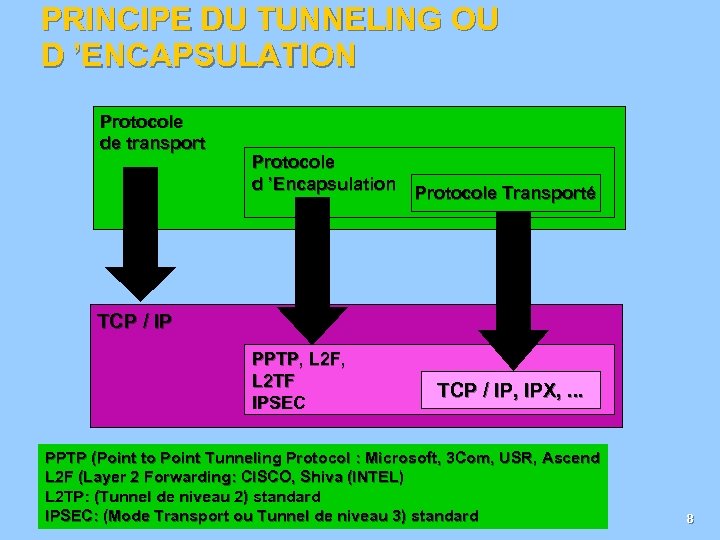 PRINCIPE DU TUNNELING OU D 'ENCAPSULATION

Protocole de transport

Protocole d 'Encapsulation

Protocole Transporté

TCP / IP

PPTP, L2F, L2TF IPSEC

TCP / IP, IPX, ...

PPTP (Point to Point Tunneling Protocol : Microsoft, 3Com, USR, Ascend
L2F (Layer 2 Forwarding: CISCO, Shiva (INTEL)
L2TP: (Tunnel de niveau 2) standard
IPSEC: (Mode Transport ou Tunnel de niveau 3) standard

8